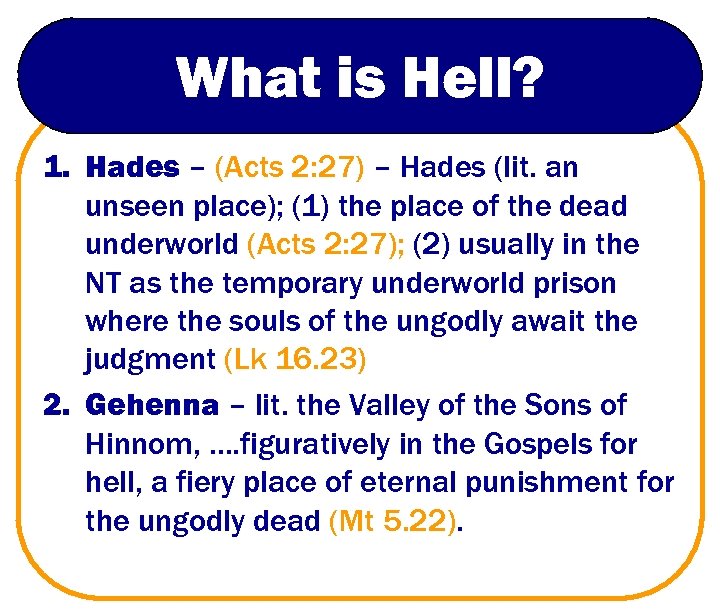 What is Hell?

1. Hades – (Acts 2:27) – Hades (lit. an unseen place); (1) the place of the dead underworld (Acts 2:27); (2) usually in the NT as the temporary underworld prison where the souls of the ungodly await the judgment (Lk 16.23)

2. Gehenna – lit. the Valley of the Sons of Hinnom, ….figuratively in the Gospels for hell, a fiery place of eternal punishment for the ungodly dead (Mt 5.22).